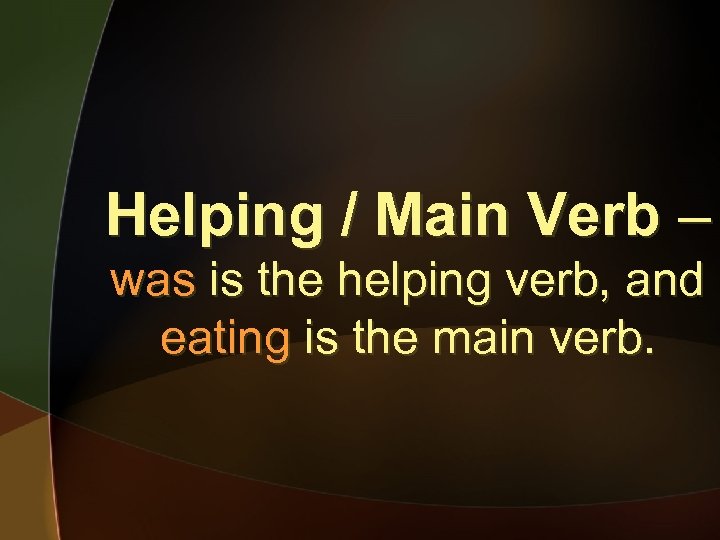 Helping / Main Verb – was is the helping verb, and eating is the main verb.